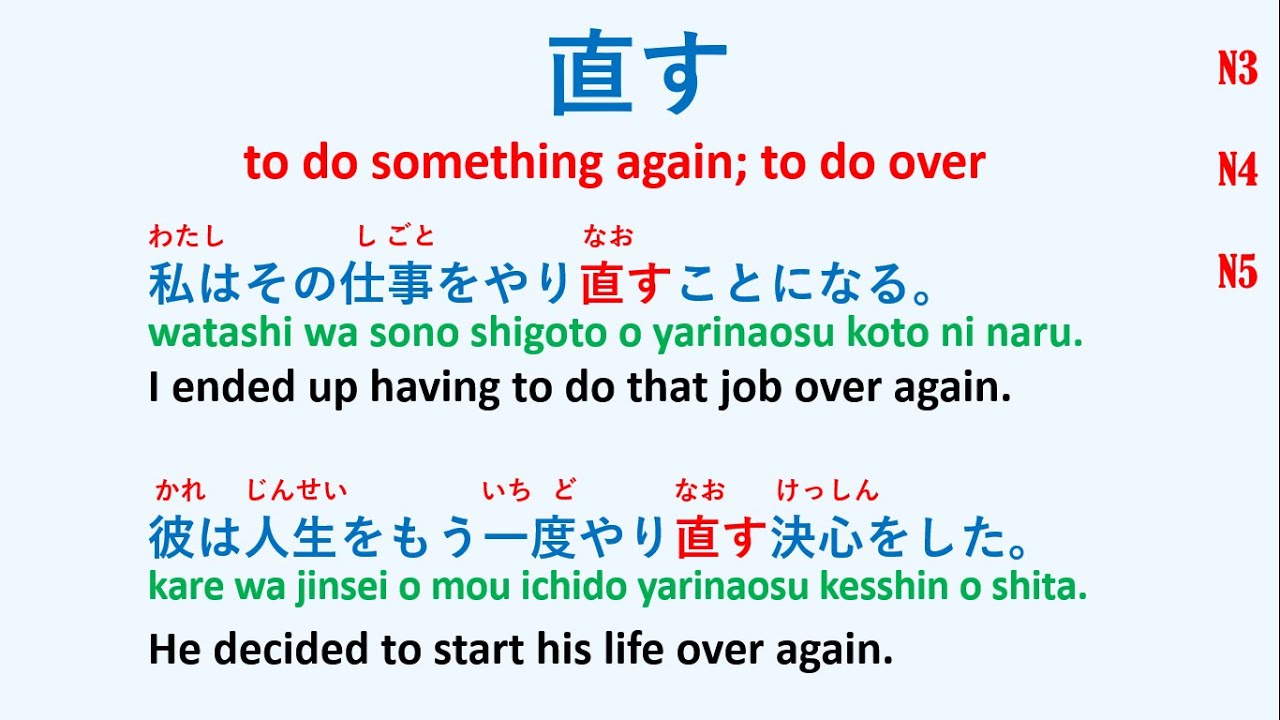 直す

N3

to do something again; to do over

N4

わたし　しごと　なお
私はその仕事をやり直すことになる。

N5

watashi wa sono shigoto o yarinaosu koto ni naru.
I ended up having to do that job over again.

かれ　じんせい　いちど　なお　けっしん
彼は人生をもう一度やり直す決心をした。
kare wa jinsei o mou ichido yarinaosu kesshin o shita.
He decided to start his life over again.